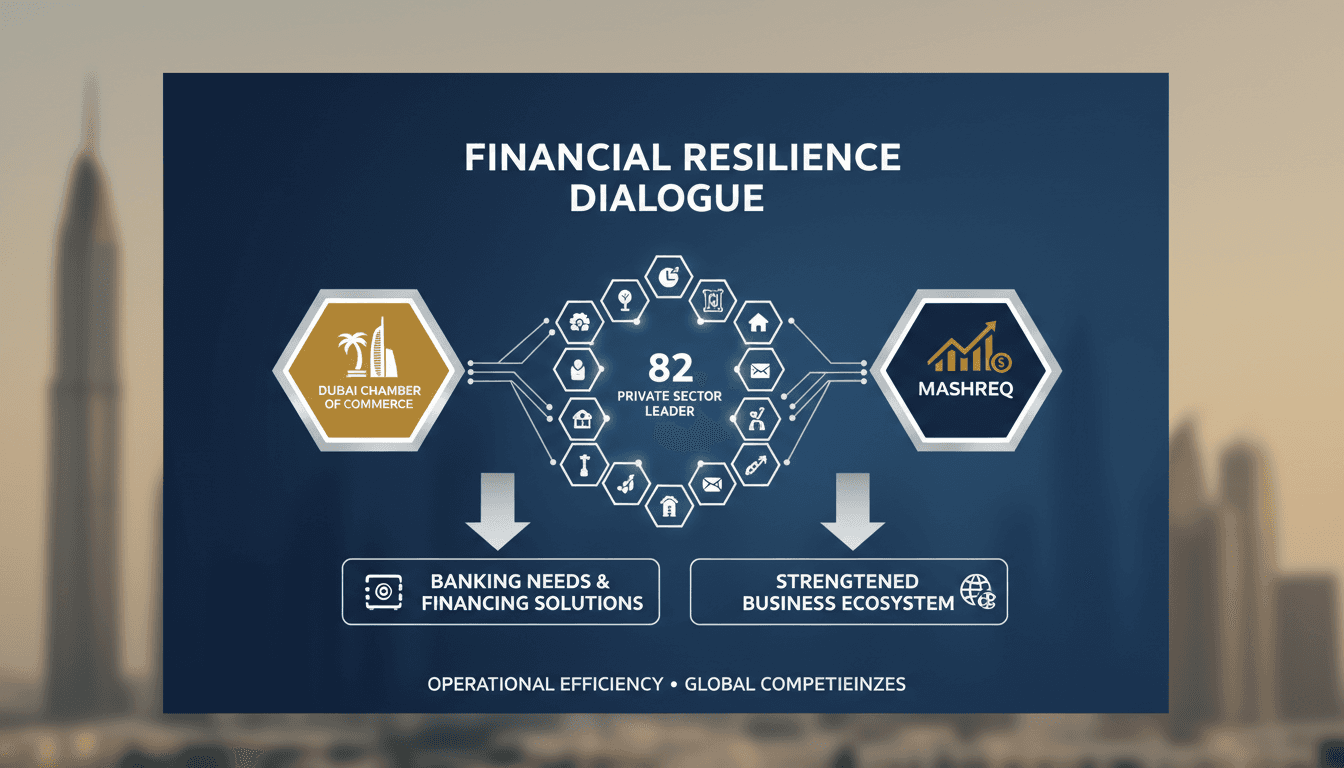 FINANCIAL RESILIENCE DIALOGUE

DUBAI CHAMBER OF COMMERCE

82
PRIVATE SECTOR LEADER

MASHREQ

BANKING NEEDS & FINANCING SOLUTIONS

STRENGTENED BUSINESS ECOSYSTEM

OPERATIONAL EFFICIENCY • GLOBAL COMPETIEINZES